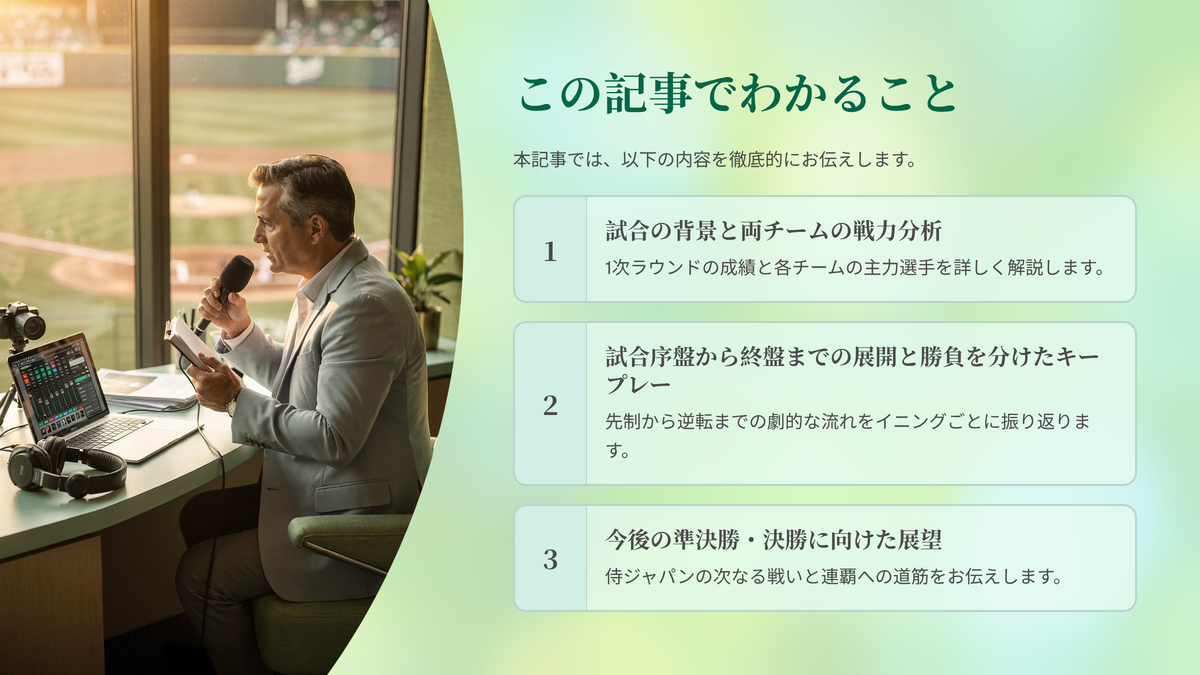 この記事でわかること

本記事では、以下の内容を徹底的にお伝えします。

1

試合の背景と両チームの戦力分析

1次ラウンドの成績と各チームの主力選手を詳しく解説します。

2

試合序盤から終盤までの展開と勝負を分けたキープレー

先制から逆転までの劇的な流れをイニングごとに振り返ります。

3

今後の準決勝・決勝に向けた展望

侍ジャパンの次なる戦いと連覇への道筋をお伝えします。